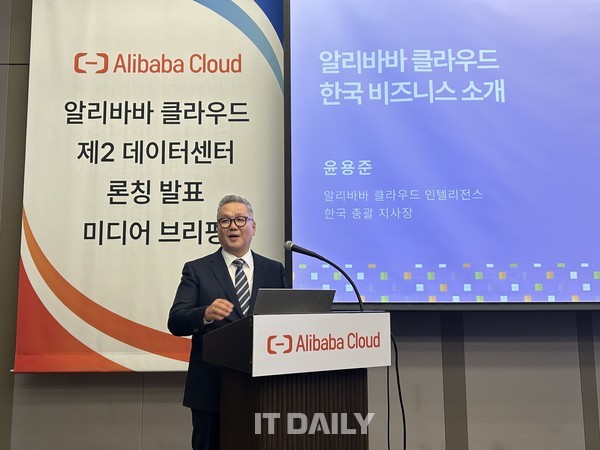 Alibaba Cloud
알리바바 클라우드
제2 데이터센터
론칭 발표
미디어 브리핑

알리바바 클라우드
한국 비즈니스 소개

윤용준

알리바바 클라우드 인텔리전스
한국 총괄 지사장

Alibaba Cloud

IT DAILY